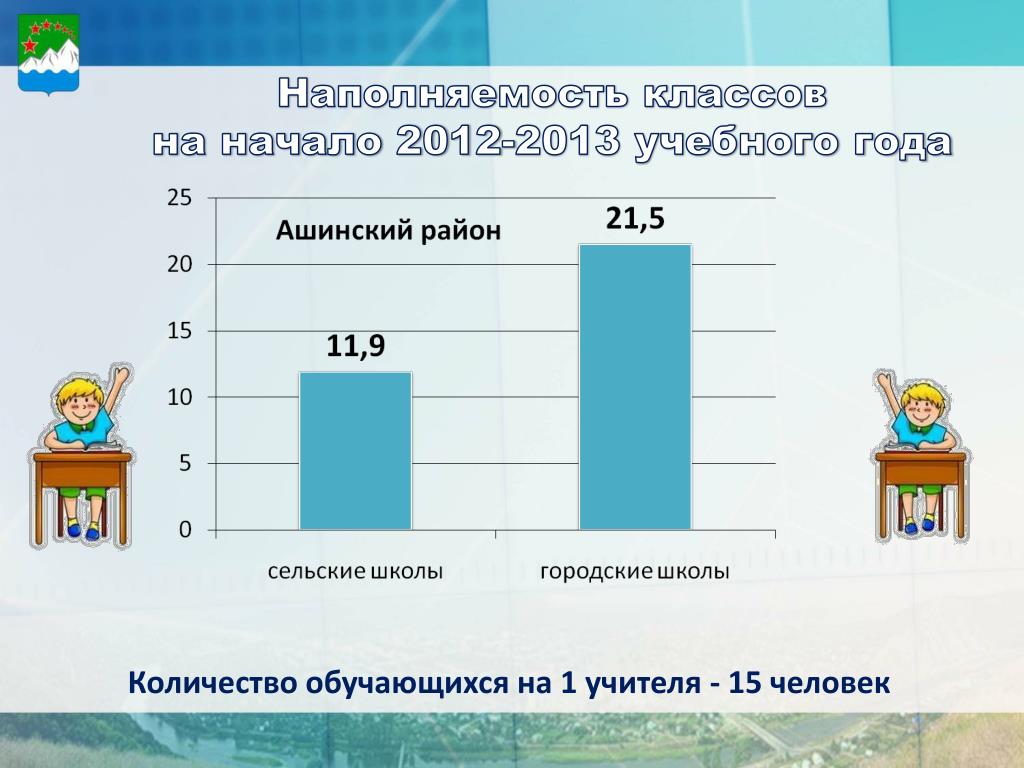 Наполняемость классов
на начало 2012-2013 учебного года

Ашинский район

25
20
15
10
5
0

11,9
21,5

сельские школы
городские школы

Количество обучающихся на 1 учителя - 15 человек